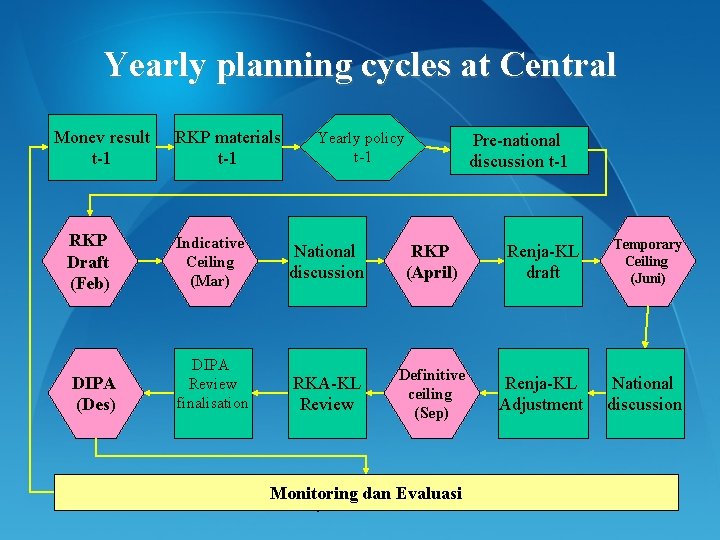 Yearly planning cycles at Central

Monev result t-1

RKP materials t-1

Yearly policy t-1

Pre-national discussion t-1

RKP Draft (Feb)

Indicative Ceiling (Mar)

National discussion

RKP (April)

Renja-KL draft

Temporary Ceiling (Juni)

National discussion

Renja-KL Adjustment

Definitive ceiling (Sep)

RKA-KL Review

DIPA Review finalisation

DIPA (Des)

Monitoring dan Evaluasi